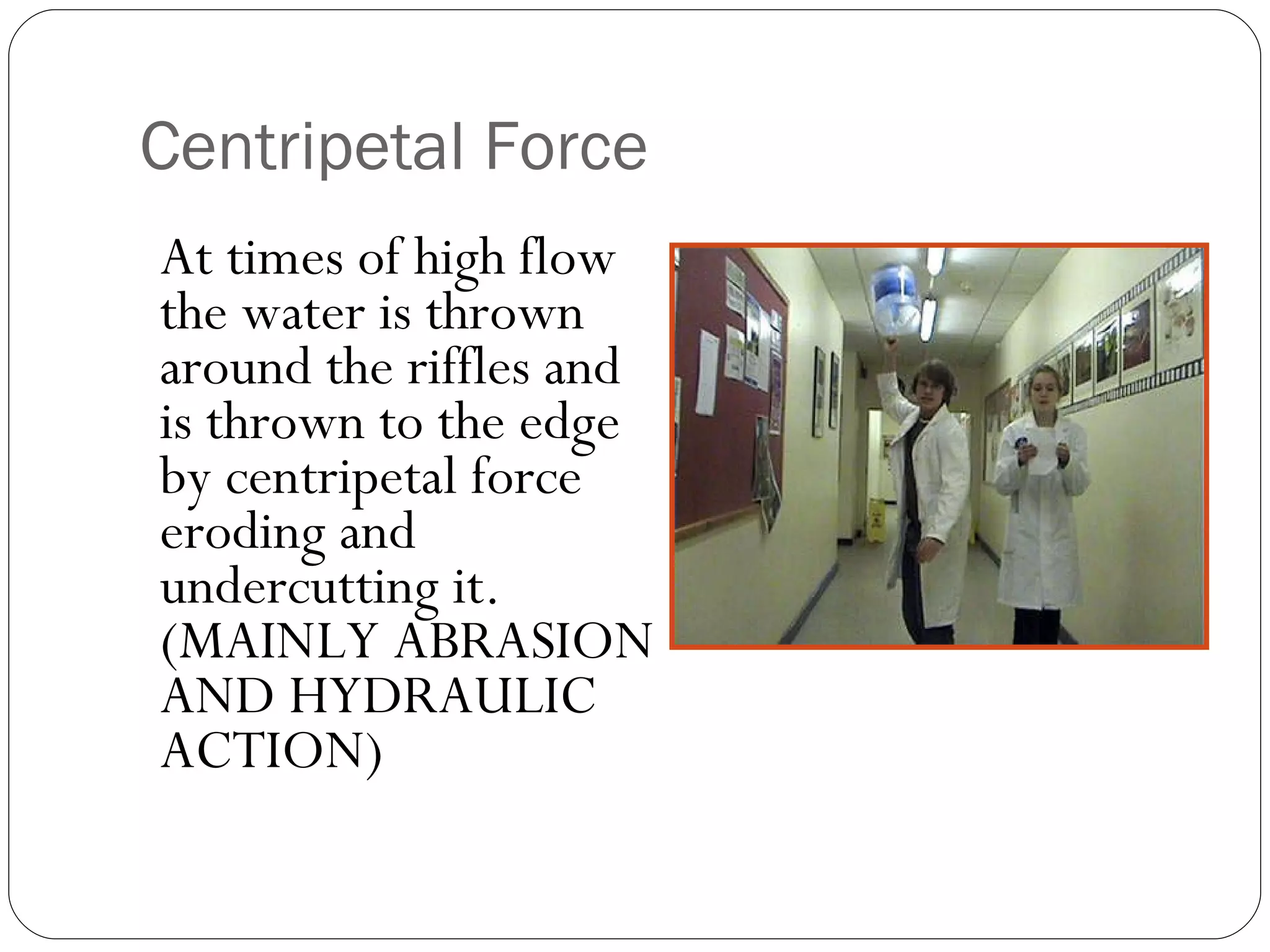 Centripetal Force

At times of high flow the water is thrown around the riffles and is thrown to the edge by centripetal force eroding and undercutting it. (MAINLY ABRASION AND HYDRAULIC ACTION)